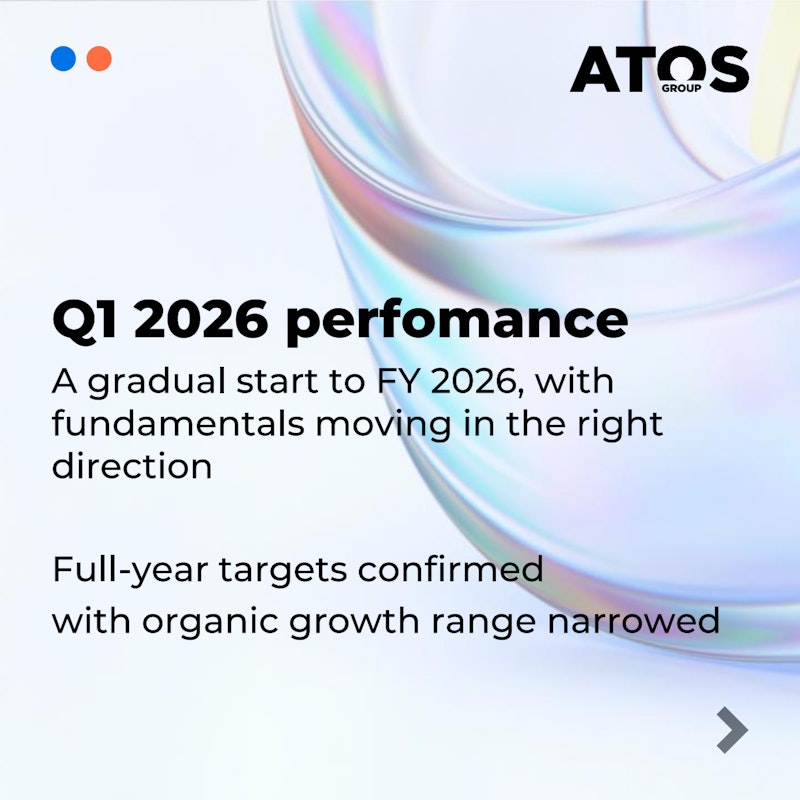 ATOS GROUP

Q1 2026 perfomance

A gradual start to FY 2026, with fundamentals moving in the right direction

Full-year targets confirmed with organic growth range narrowed